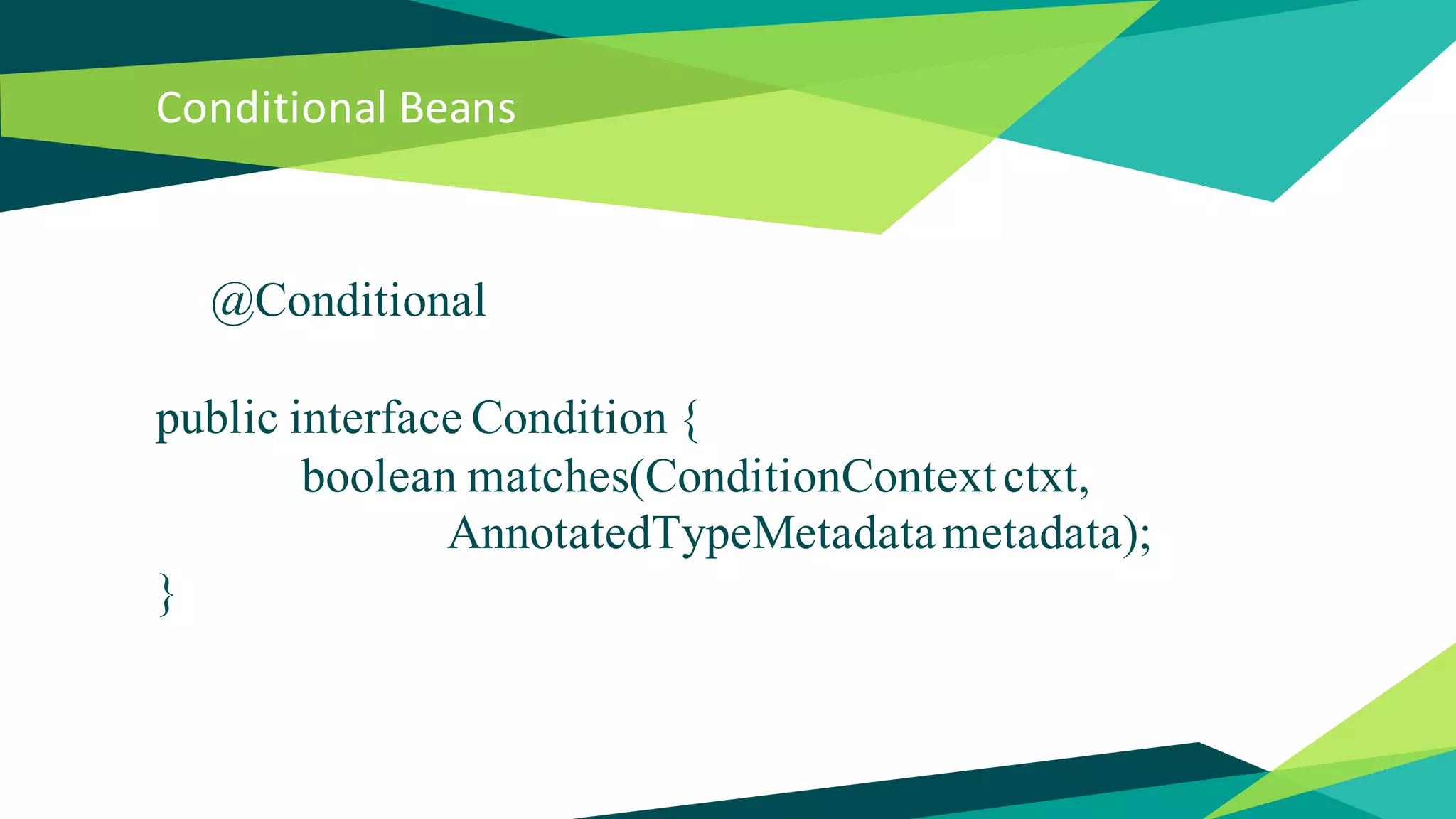 Conditional Beans

@Conditional

public interface Condition {
boolean matches(ConditionContext ctxt,
AnnotatedTypeMetadata metadata);
}